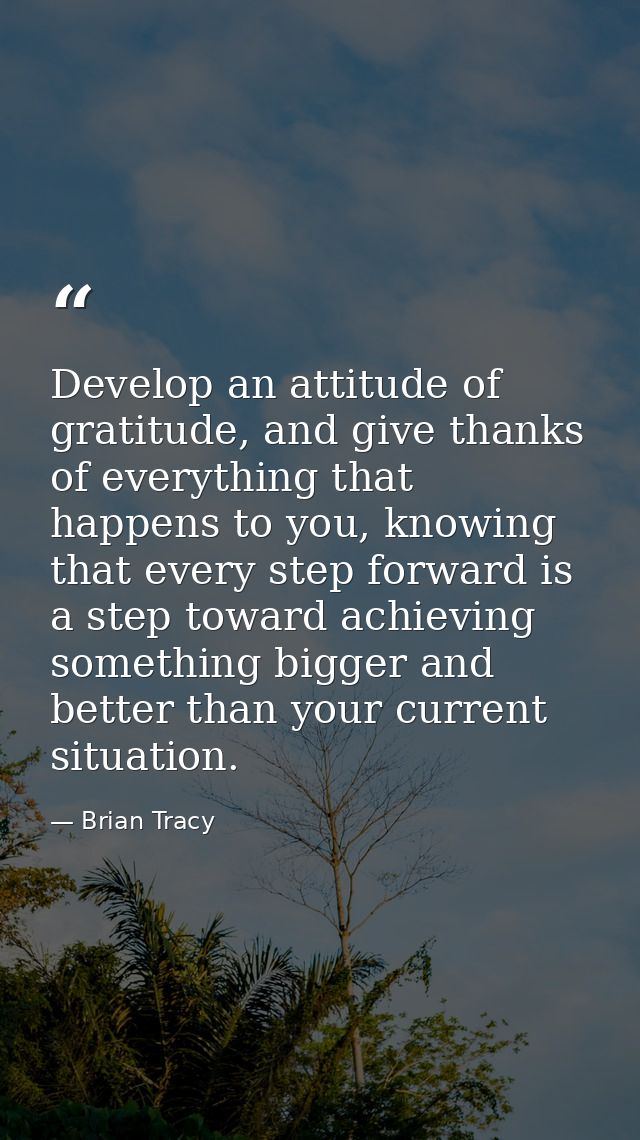 “

Develop an attitude of gratitude, and give thanks of everything that happens to you, knowing that every step forward is a step toward achieving something bigger and better than your current situation.

— Brian Tracy